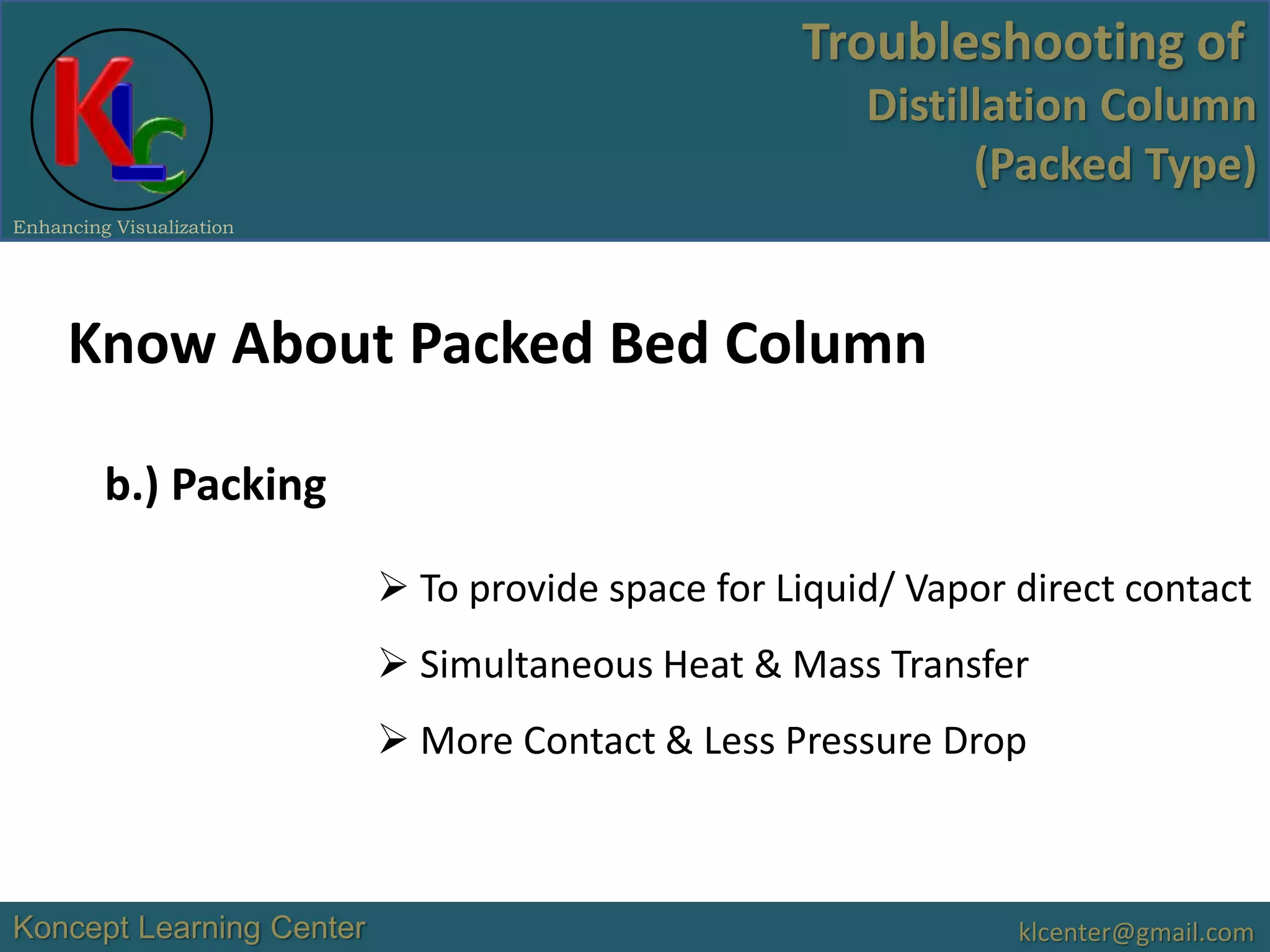 KLC

Enhancing Visualization

Troubleshooting of
Distillation Column
(Packed Type)

Know About Packed Bed Column

b.) Packing

➢ To provide space for Liquid/ Vapor direct contact

➢ Simultaneous Heat & Mass Transfer

➢ More Contact & Less Pressure Drop

Koncept Learning Center

klcenter@gmail.com